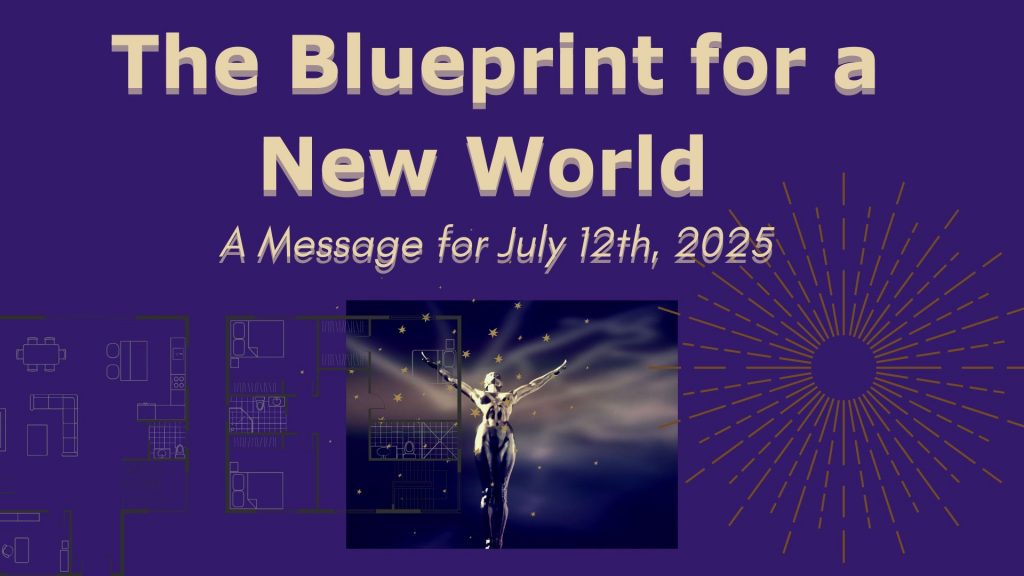 The Blueprint for a New World

A Message for July 12th, 2025